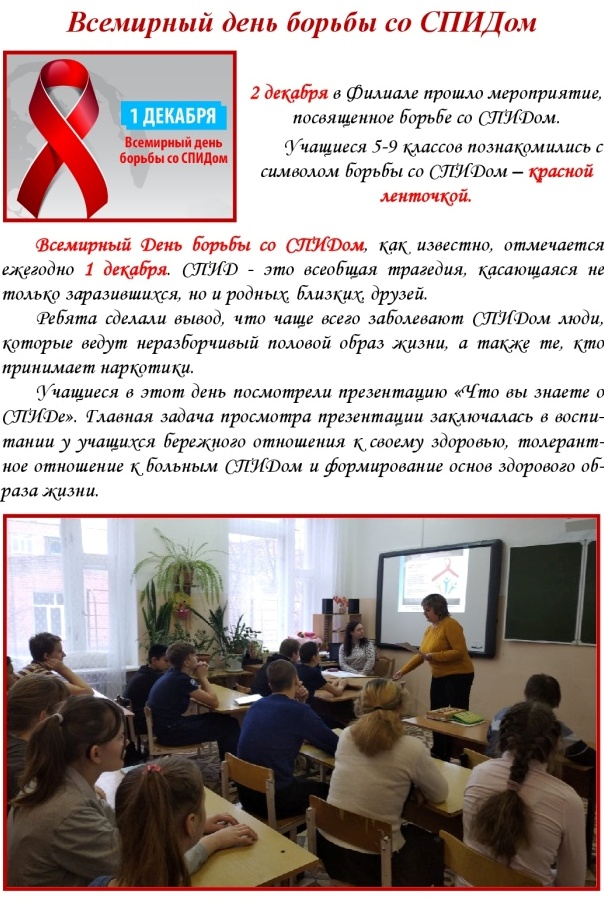 Всемирный день борьбы со СПИДом

1 ДЕКАБРЯ
Всемирный день борьбы со СПИДом

2 декабря в Филиале прошло мероприятие, посвященное борьбе со СПИДом.

Учащиеся 5-9 классов познакомились с символом борьбы со СПИДом – красной ленточкой.

Всемирный День борьбы со СПИДом, как известно, отмечается ежегодно 1 декабря. СПИД - это всеобщая трагедия, касающаяся не только заразившихся, но и родных, близких, друзей.

Ребята сделали вывод, что чаще всего заболевают СПИДом люди, которые ведут неразборчивый половой образ жизни, а также те, кто принимает наркотики.

Учащиеся в этот день посмотрели презентацию «Что вы знаете о СПИДе». Главная задача просмотра презентации заключалась в воспитании у учащихся бережного отношения к своему здоровью, толерантное отношение к больным СПИДом и формирование основ здорового образа жизни.